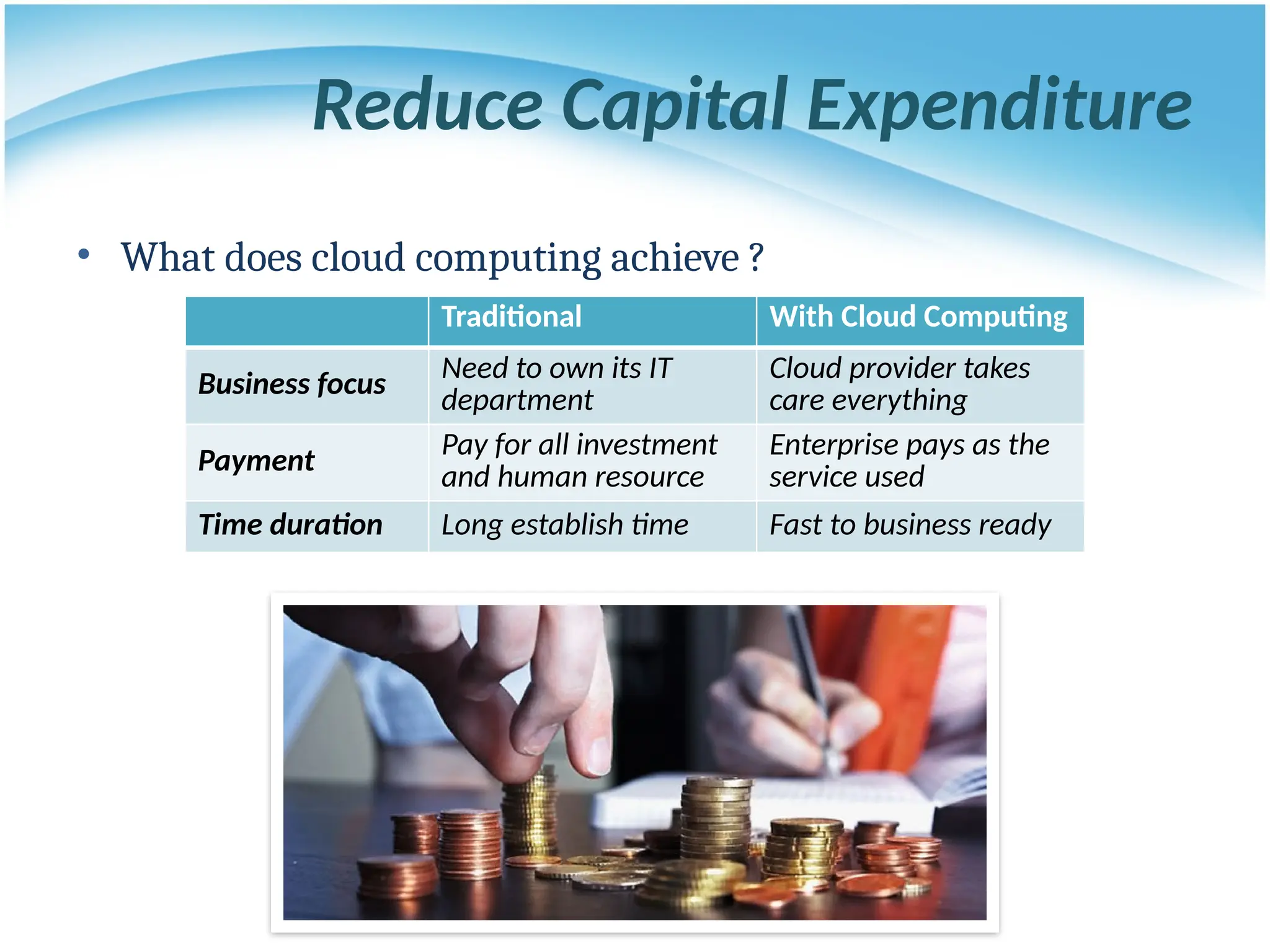 Reduce Capital Expenditure

• What does cloud computing achieve ?

| | Traditional | With Cloud Computing |
|---|---|---|
| Business focus | Need to own its IT department | Cloud provider takes care everything |
| Payment | Pay for all investment and human resource | Enterprise pays as the service used |
| Time duration | Long establish time | Fast to business ready |